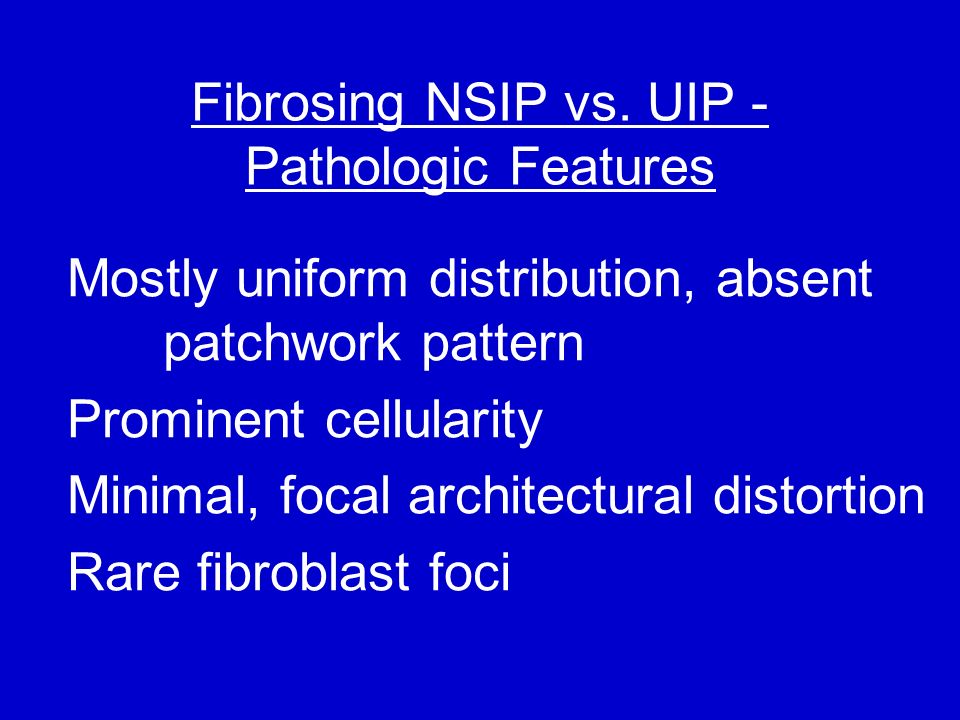 Fibrosing NSIP vs. UIP - Pathologic Features

Mostly uniform distribution, absent patchwork pattern

Prominent cellularity

Minimal, focal architectural distortion

Rare fibroblast foci